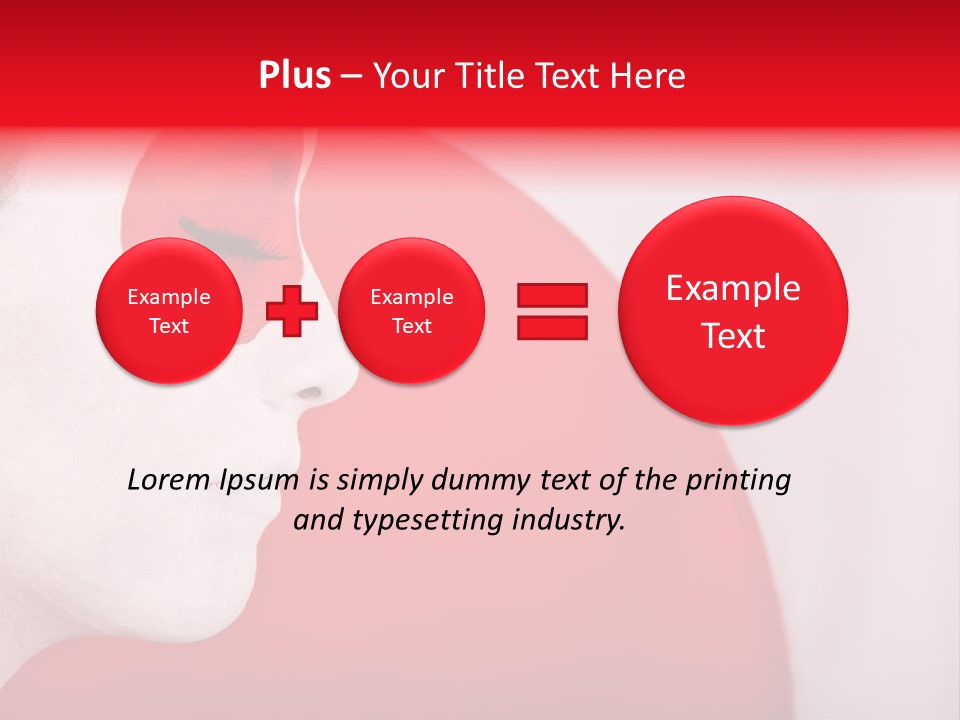 Plus – Your Title Text Here

Example Text

Example Text

Example Text

Lorem Ipsum is simply dummy text of the printing and typesetting industry.